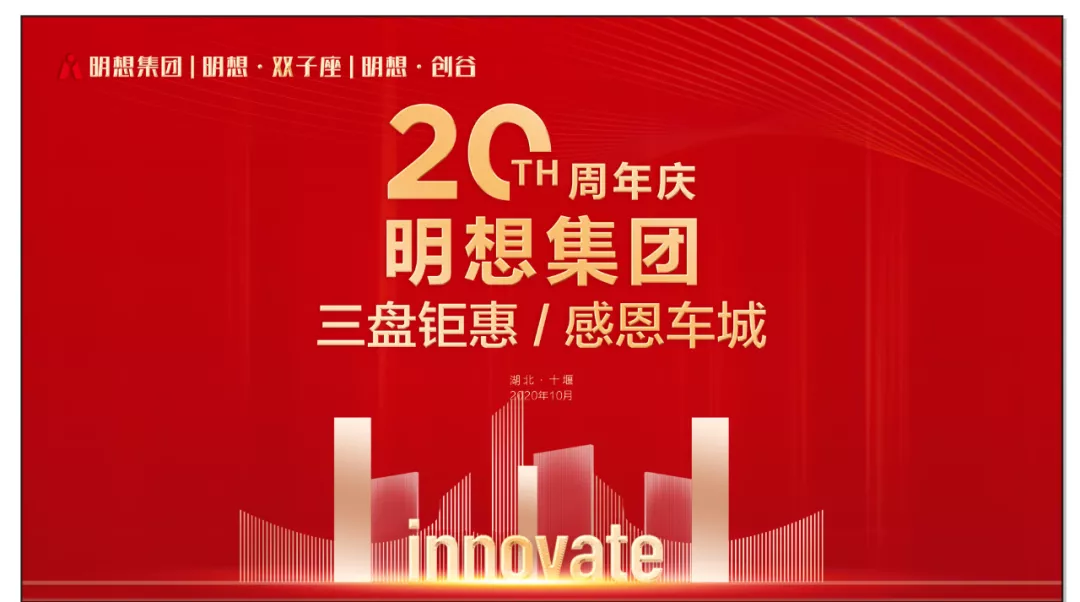 明想集团 | 明想 · 双子座 | 明想 · 创谷

20TH 周年庆

明想集团

三盘钜惠 / 感恩车城

湖北 · 十堰
2020年10月

innovate